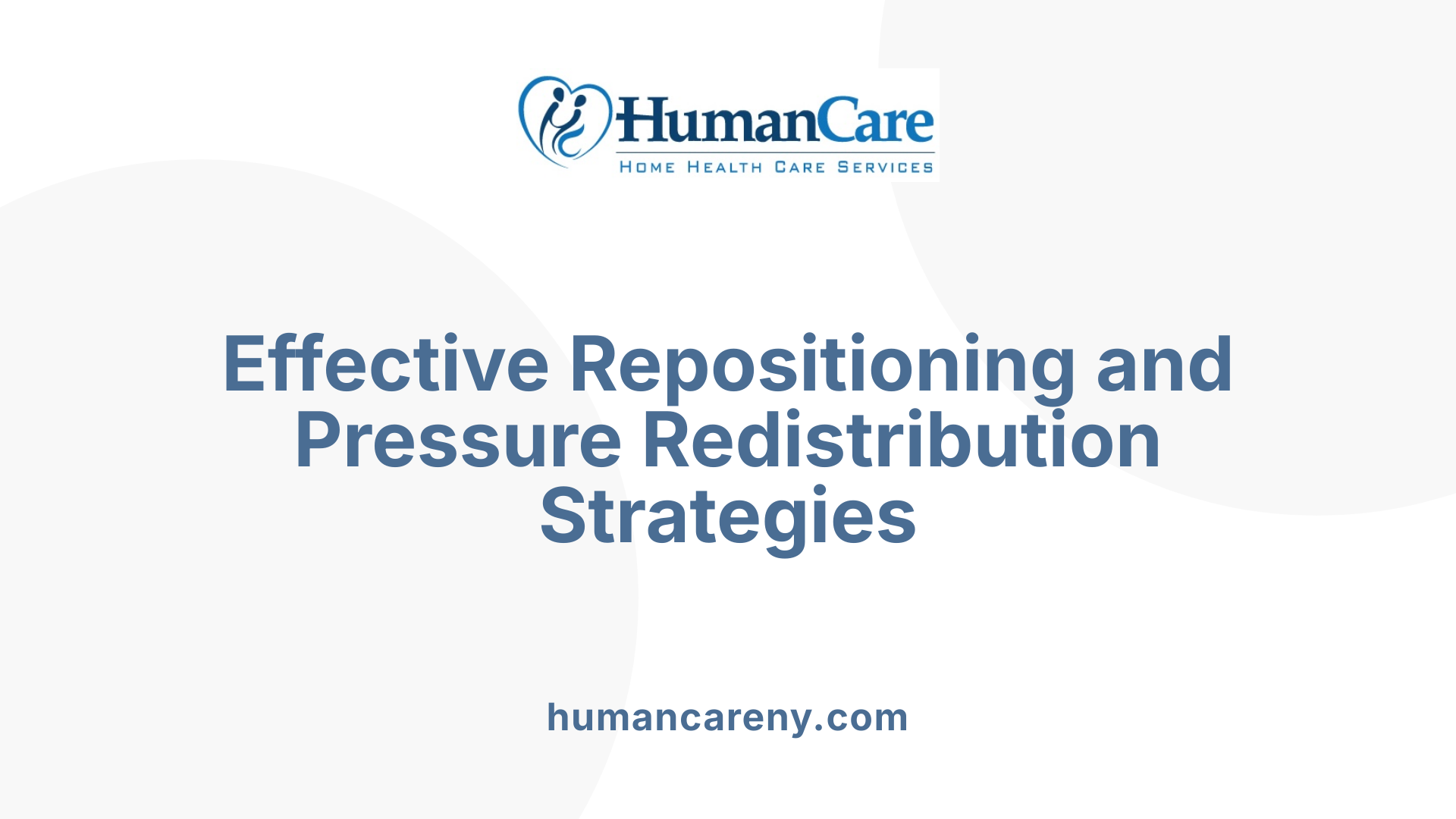 HumanCare
HOME HEALTH CARE SERVICES

Effective Repositioning and Pressure Redistribution Strategies

humancareny.com